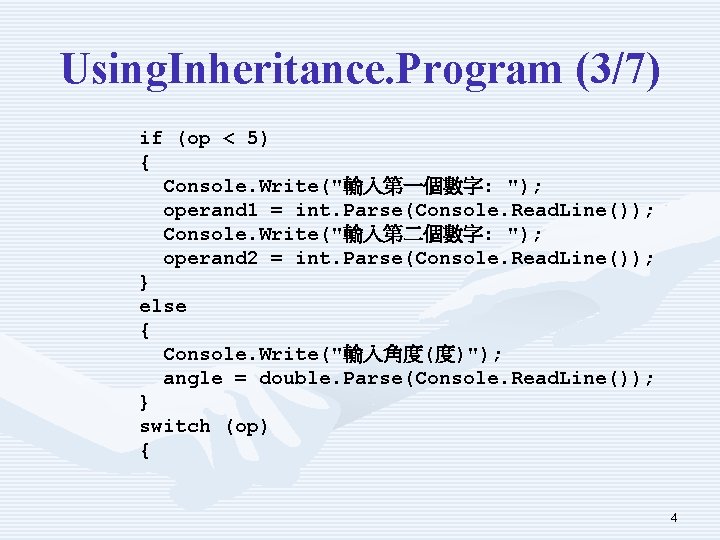 UsingInheritance.Program (3/7)

if (op < 5)
{
  Console.Write("輸入第一個數字: ");
  operand1 = int.Parse(Console.ReadLine());
  Console.Write("輸入第二個數字: ");
  operand2 = int.Parse(Console.ReadLine());
}
else
{
  Console.Write("輸入角度(度)");
  angle = double.Parse(Console.ReadLine());
}
switch (op)
{

4